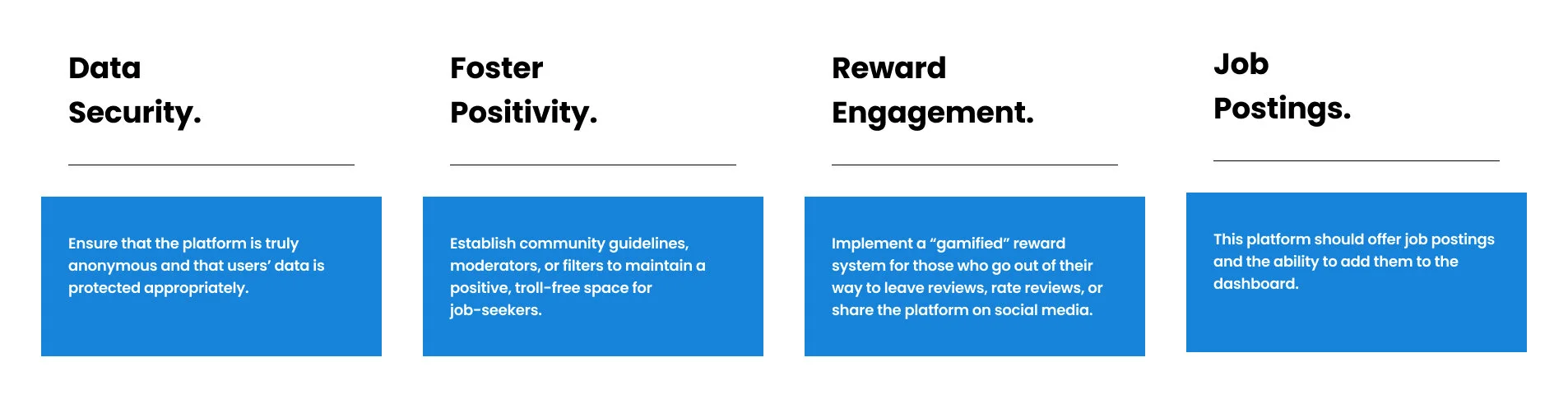 Data Security.

Ensure that the platform is truly anonymous and that users' data is protected appropriately.

Foster Positivity.

Establish community guidelines, moderators, or filters to maintain a positive, troll-free space for job-seekers.

Reward Engagement.

Implement a "gamified" reward system for those who go out of their way to leave reviews, rate reviews, or share the platform on social media.

Job Postings.

This platform should offer job postings and the ability to add them to the dashboard.